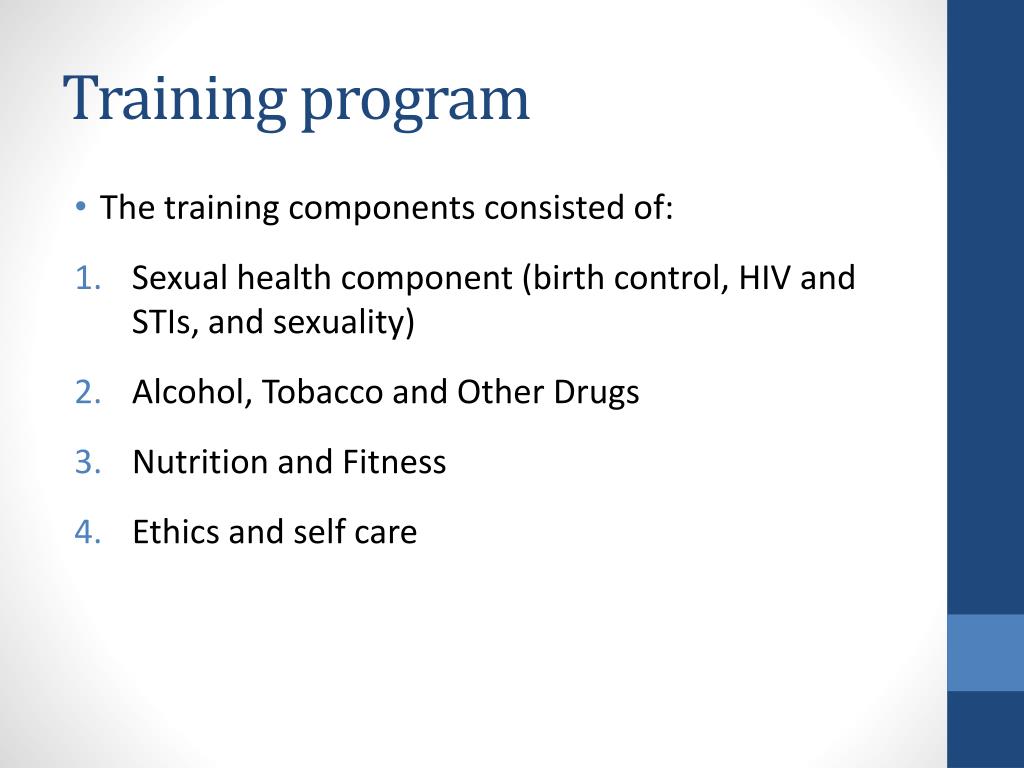 Training program

• The training components consisted of:

1. Sexual health component (birth control, HIV and STIs, and sexuality)

2. Alcohol, Tobacco and Other Drugs

3. Nutrition and Fitness

4. Ethics and self care